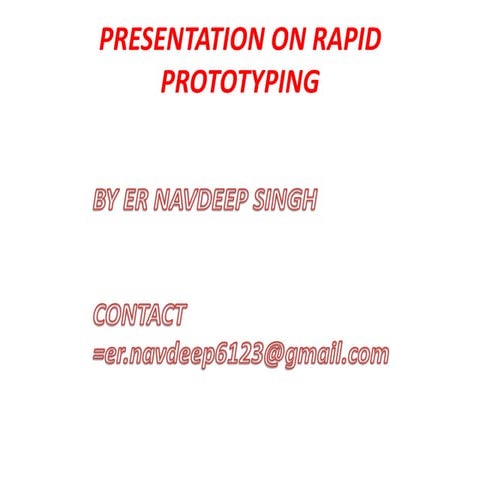 PRESENTATION ON RAPID PROTOTYPING

BY ER NAVDEEP SINGH

CONTACT
=er.navdeep6123@gmail.com